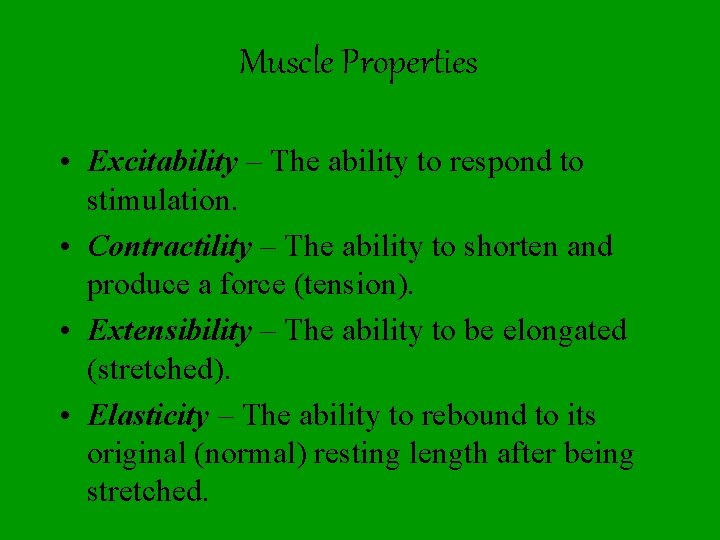 Muscle Properties

• Excitability – The ability to respond to stimulation.
• Contractility – The ability to shorten and produce a force (tension).
• Extensibility – The ability to be elongated (stretched).
• Elasticity – The ability to rebound to its original (normal) resting length after being stretched.